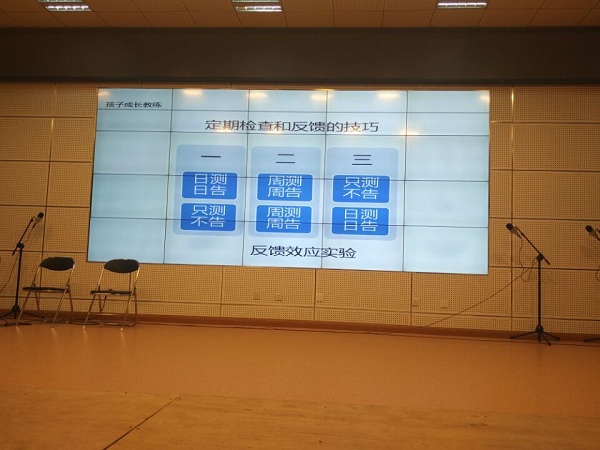 孩子成长教练

定期检查和反馈的技巧

一

日测日告

只测不告

二

周测周告

周测周告

三

只测不告

日测日告

反馈效应实验